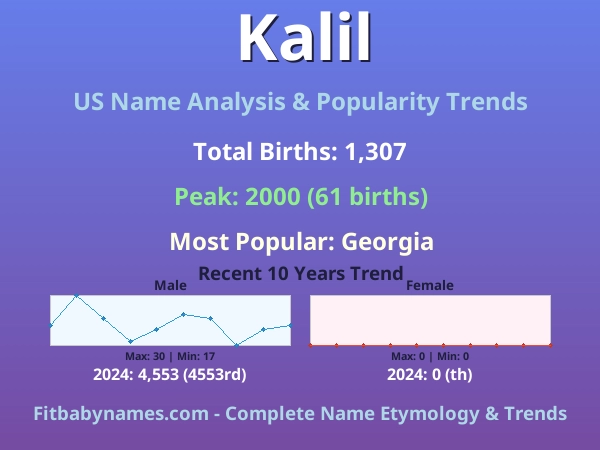 Kalil

US Name Analysis & Popularity Trends

Total Births: 1,307

Peak: 2000 (61 births)

Most Popular: Georgia

Recent 10 Years Trend

Male

Max: 30 | Min: 17

2024: 4,553 (4553rd)

Female

Max: 0 | Min: 0

2024: 0 (th)

Fitbabynames.com - Complete Name Etymology & Trends